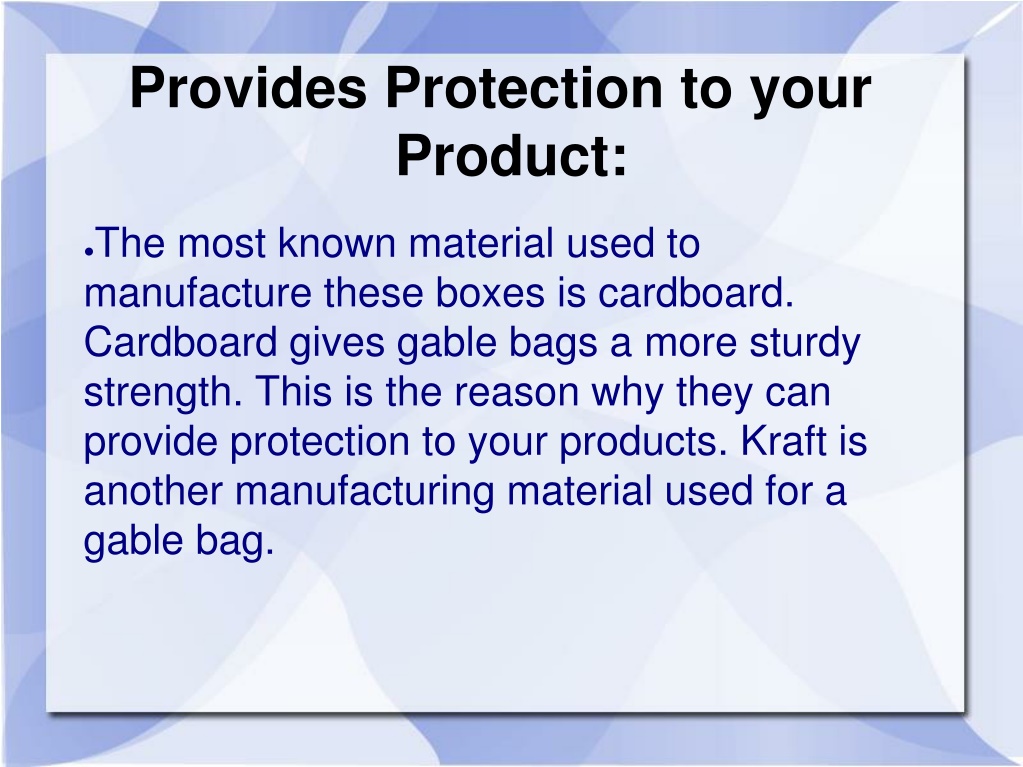 Provides Protection to your Product:

●The most known material used to manufacture these boxes is cardboard. Cardboard gives gable bags a more sturdy strength. This is the reason why they can provide protection to your products. Kraft is another manufacturing material used for a gable bag.